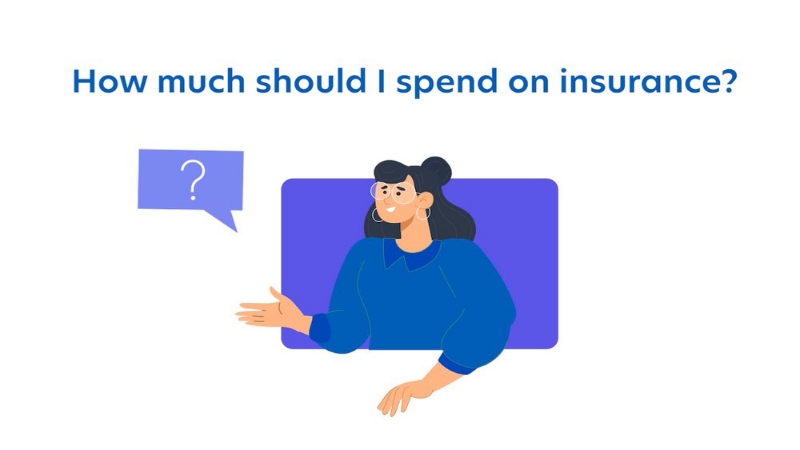 How much should I spend on insurance?

?